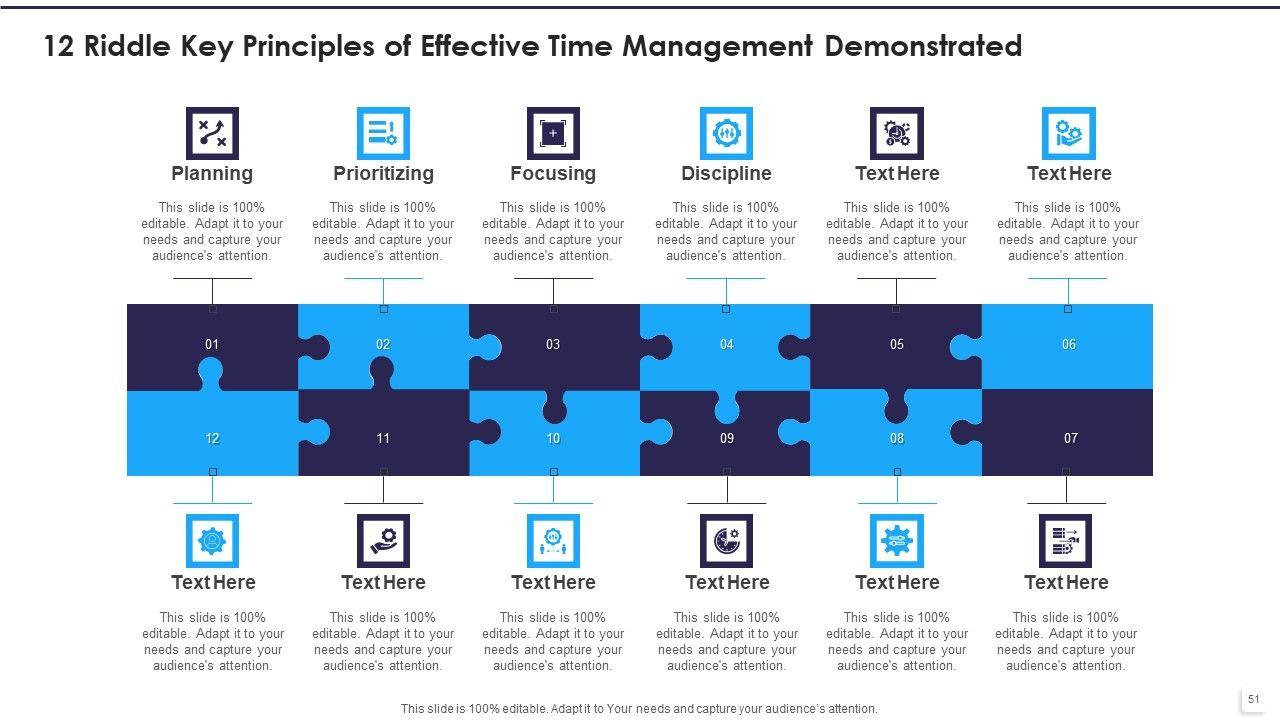 12 Riddle Key Principles of Effective Time Management Demonstrated

Planning

This slide is 100% editable. Adapt it to your needs and capture your audience's attention.

Prioritizing

This slide is 100% editable. Adapt it to your needs and capture your audience's attention.

Focusing

This slide is 100% editable. Adapt it to your needs and capture your audience's attention.

Discipline

This slide is 100% editable. Adapt it to your needs and capture your audience's attention.

Text Here

This slide is 100% editable. Adapt it to your needs and capture your audience's attention.

Text Here

This slide is 100% editable. Adapt it to your needs and capture your audience's attention.

01 02 03 04 05 06

12 11 10 09 08 07

Text Here

This slide is 100% editable. Adapt it to your needs and capture your audience's attention.

Text Here

This slide is 100% editable. Adapt it to your needs and capture your audience's attention.

Text Here

This slide is 100% editable. Adapt it to your needs and capture your audience's attention.

Text Here

This slide is 100% editable. Adapt it to your needs and capture your audience's attention.

Text Here

This slide is 100% editable. Adapt it to your needs and capture your audience's attention.

Text Here

This slide is 100% editable. Adapt it to your needs and capture your audience's attention.

This slide is 100% editable. Adapt it to Your needs and capture your audience's attention.

51